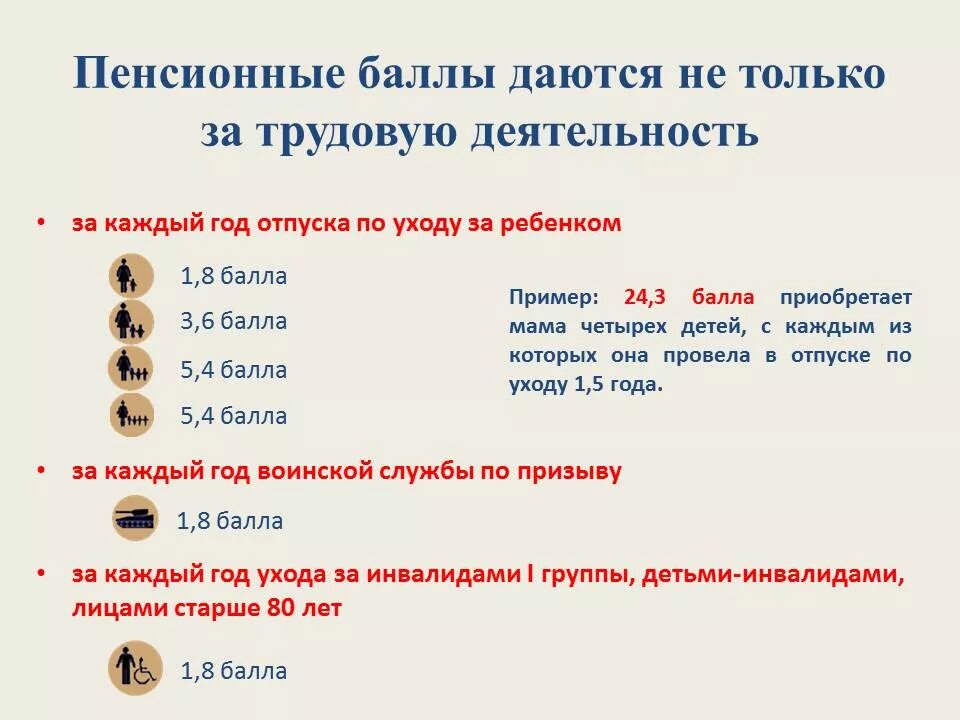 Пенсионные баллы даются не только за трудовую деятельность

• за каждый год отпуска по уходу за ребенком

1,8 балла

3,6 балла

5,4 балла

5,4 балла

Пример: 24,3 балла приобретает мама четырех детей, с каждым из которых она провела в отпуске по уходу 1,5 года.

• за каждый год воинской службы по призыву

1,8 балла

• за каждый год ухода за инвалидами I группы, детьми-инвалидами, лицами старше 80 лет

1,8 балла